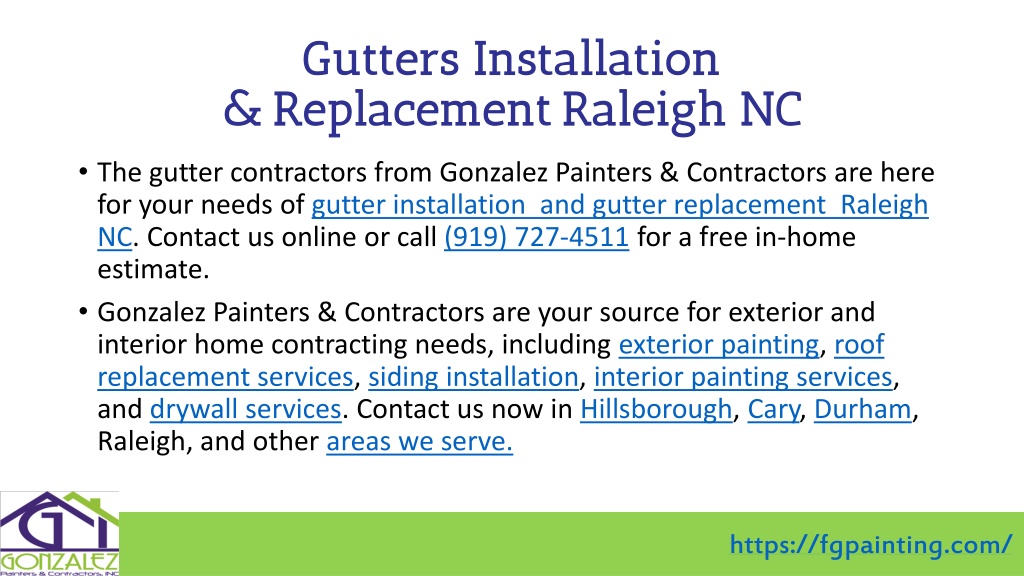 Gutters Installation
& Replacement Raleigh NC

• The gutter contractors from Gonzalez Painters & Contractors are here for your needs of gutter installation and gutter replacement Raleigh NC. Contact us online or call (919) 727-4511 for a free in-home estimate.

• Gonzalez Painters & Contractors are your source for exterior and interior home contracting needs, including exterior painting, roof replacement services, siding installation, interior painting services, and drywall services. Contact us now in Hillsborough, Cary, Durham, Raleigh, and other areas we serve.

GONZALEZ
Painters & Contractors, INC

https://fgpainting.com/